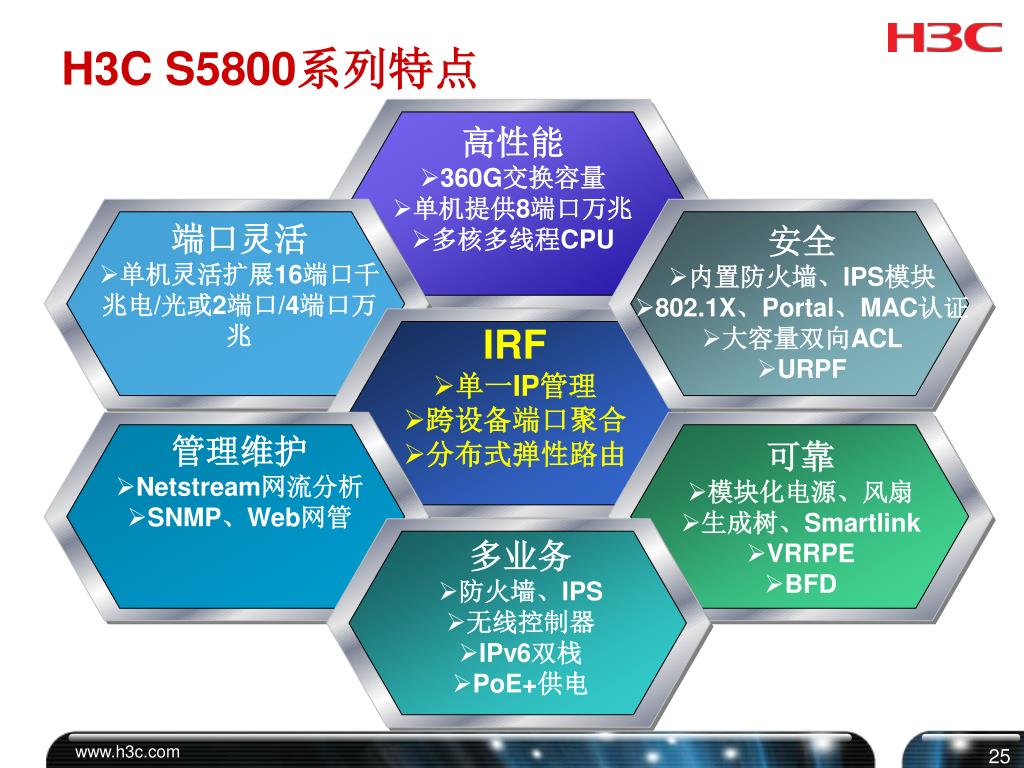 H3C S5800系列特点

H3C

高性能
➢360G交换容量
➢单机提供8端口万兆
➢多核多线程CPU

端口灵活
➢单机灵活扩展16端口千兆电/光或2端口/4端口万兆

安全
➢内置防火墙、IPS模块
➢802.1X、Portal、MAC认证
➢大容量双向ACL
➢URPF

IRF
➢单一IP管理
➢跨设备端口聚合
➢分布式弹性路由

管理维护
➢Netstream网流分析
➢SNMP、Web网管

可靠
➢模块化电源、风扇
➢生成树、Smartlink
➢VRRPE
➢BFD

多业务
➢防火墙、IPS
➢无线控制器
➢IPv6双栈
➢PoE+供电

www.h3c.com

25